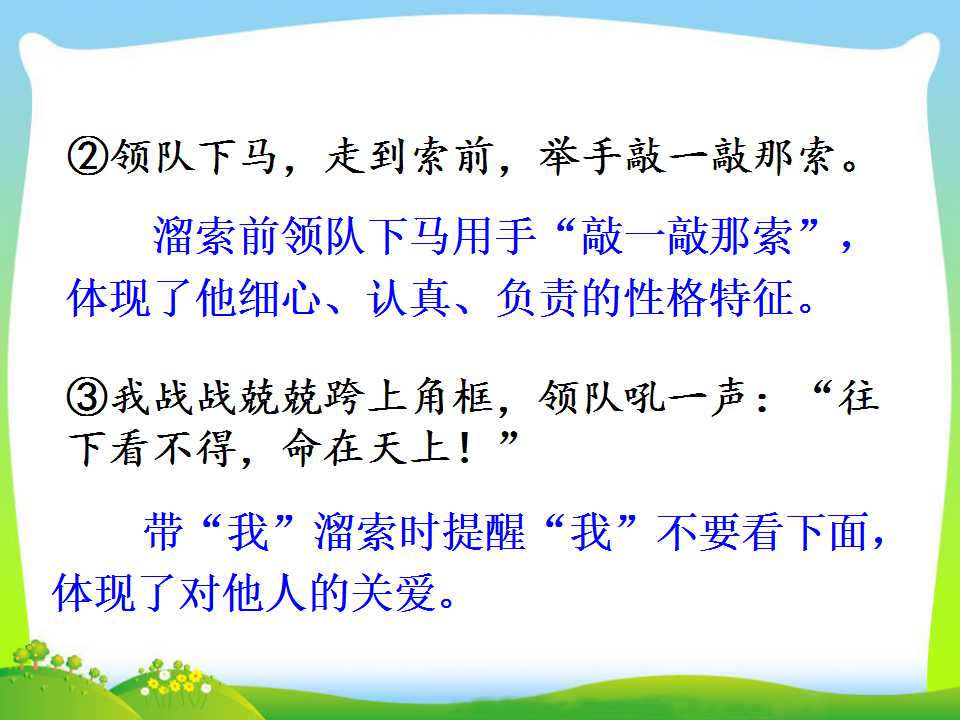 ②领队下马，走到索前，举手敲一敲那索。

溜索前领队下马用手“敲一敲那索”，体现了他细心、认真、负责的性格特征。

③我战战兢兢跨上角框，领队吼一声：“往下看不得，命在天上！”

带“我”溜索时提醒“我”不要看下面，体现了对他人的关爱。